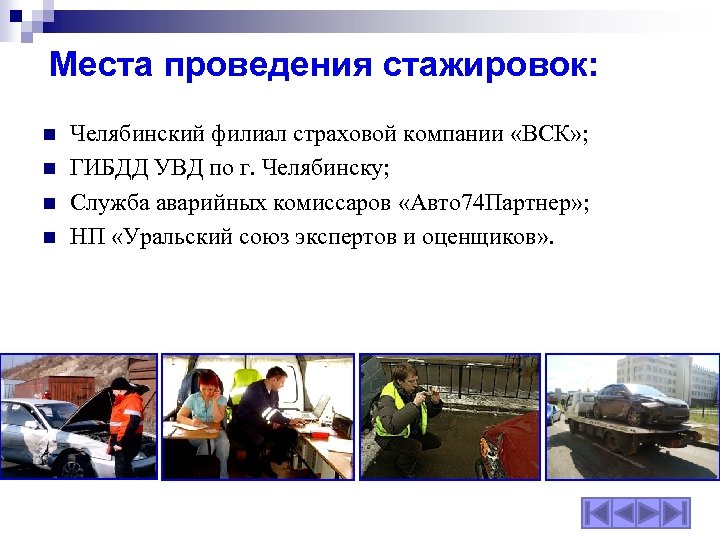 Места проведения стажировок:

Челябинский филиал страховой компании «ВСК»;

ГИБДД УВД по г. Челябинску;

Служба аварийных комиссаров «Авто74Партнер»;

НП «Уральский союз экспертов и оценщиков».